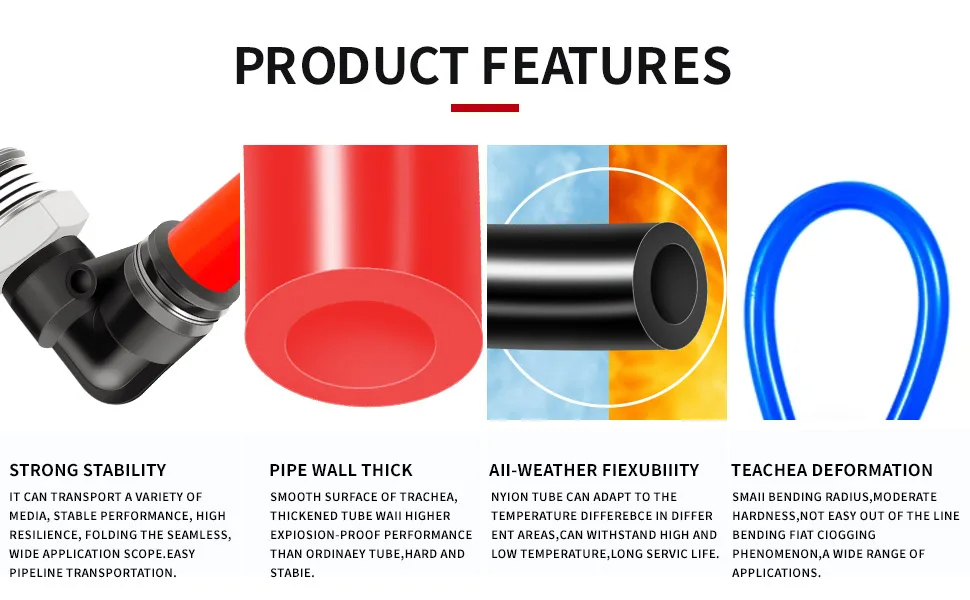 PRODUCT FEATURES

STRONG STABILITY

IT CAN TRANSPORT A VARIETY OF MEDIA, STABLE PERFORMANCE, HIGH RESILIENCE, FOLDING THE SEAMLESS, WIDE APPLICATION SCOPE.EASY PIPELINE TRANSPORTATION.

PIPE WALL THICK

SMOOTH SURFACE OF TRACHEA, THICKENED TUBE WAII HIGHER EXPIOSION-PROOF PERFORMANCE THAN ORDINAEY TUBE,HARD AND STABIE.

AII-WEATHER FIEXUBIIITY

NYION TUBE CAN ADAPT TO THE TEMPERATURE DIFFEREBCE IN DIFFER ENT AREAS,CAN WITHSTAND HIGH AND LOW TEMPERATURE,LONG SERVIC LIFE.

TEACHEA DEFORMATION

SMAII BENDING RADIUS,MODERATE HARDNESS,NOT EASY OUT OF THE LINE BENDING FIAT CIOGGING PHENOMENON,A WIDE RANGE OF APPLICATIONS.